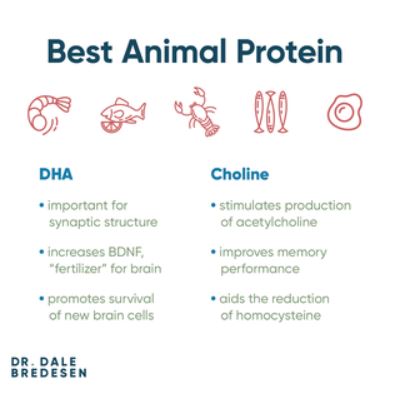 Best Animal Protein

DHA

• important for synaptic structure

• increases BDNF, "fertilizer" for brain

• promotes survival of new brain cells

Choline

• stimulates production of acetylcholine

• improves memory performance

• aids the reduction of homocysteine

DR. DALE BREDESEN